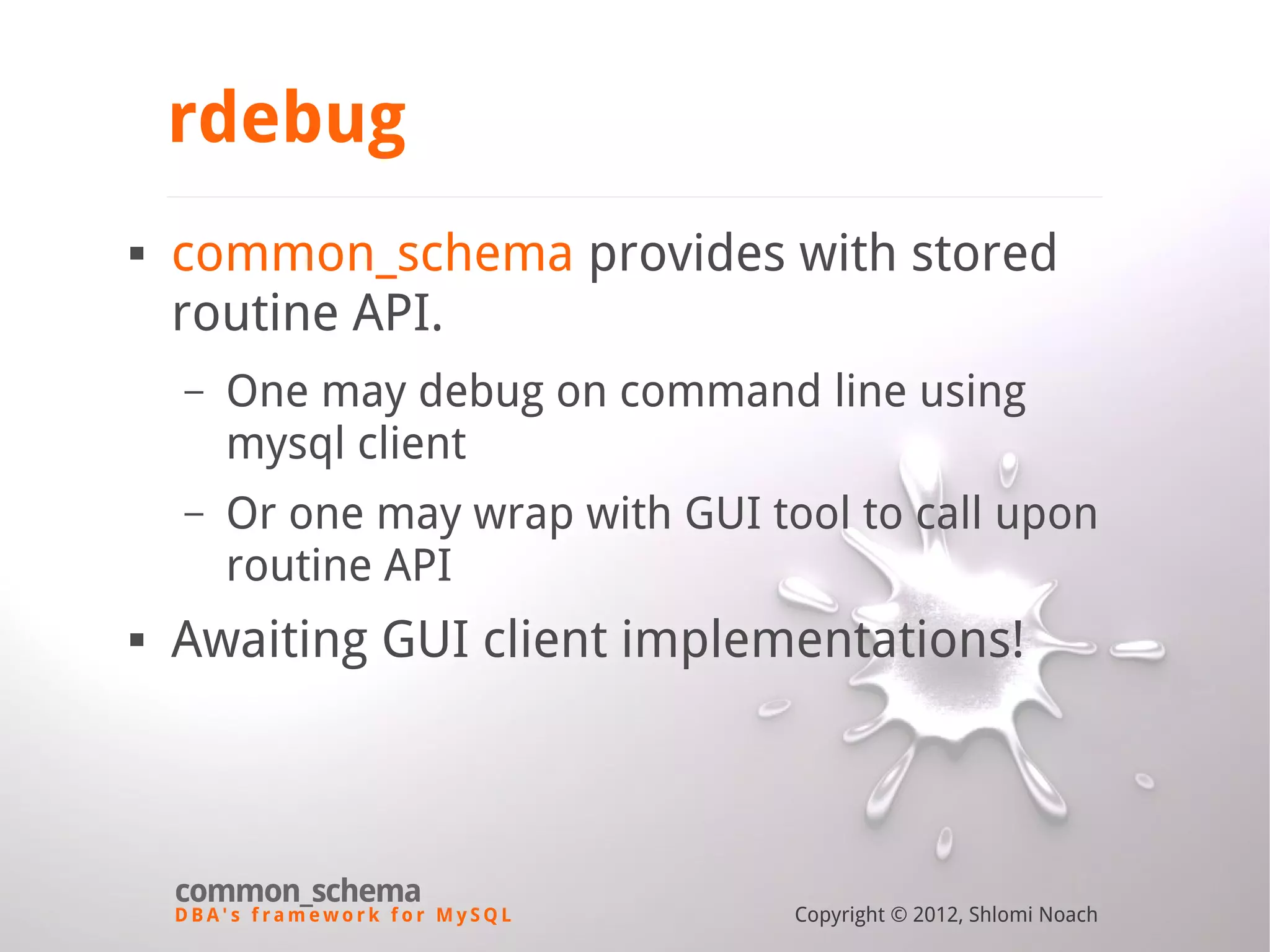 rdebug

▪ common_schema provides with stored routine API.

– One may debug on command line using mysql client

– Or one may wrap with GUI tool to call upon routine API

▪ Awaiting GUI client implementations!

common_schema
DBA's framework for MySQL

Copyright © 2012, Shlomi Noach